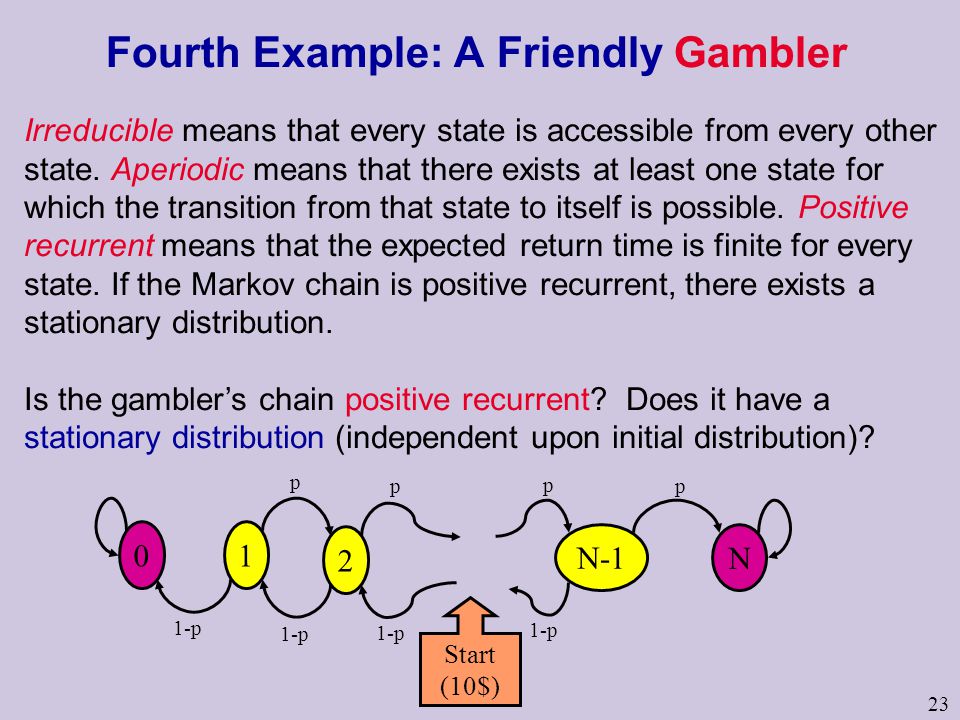 Fourth Example: A Friendly Gambler

Irreducible means that every state is accessible from every other state. Aperiodic means that there exists at least one state for which the transition from that state to itself is possible. Positive recurrent means that the expected return time is finite for every state. If the Markov chain is positive recurrent, there exists a stationary distribution.

Is the gambler's chain positive recurrent? Does it have a stationary distribution (independent upon initial distribution)?

p
p
p
p
0
1
2
N-1
N
1-p
1-p
1-p
1-p
Start (10$)

23